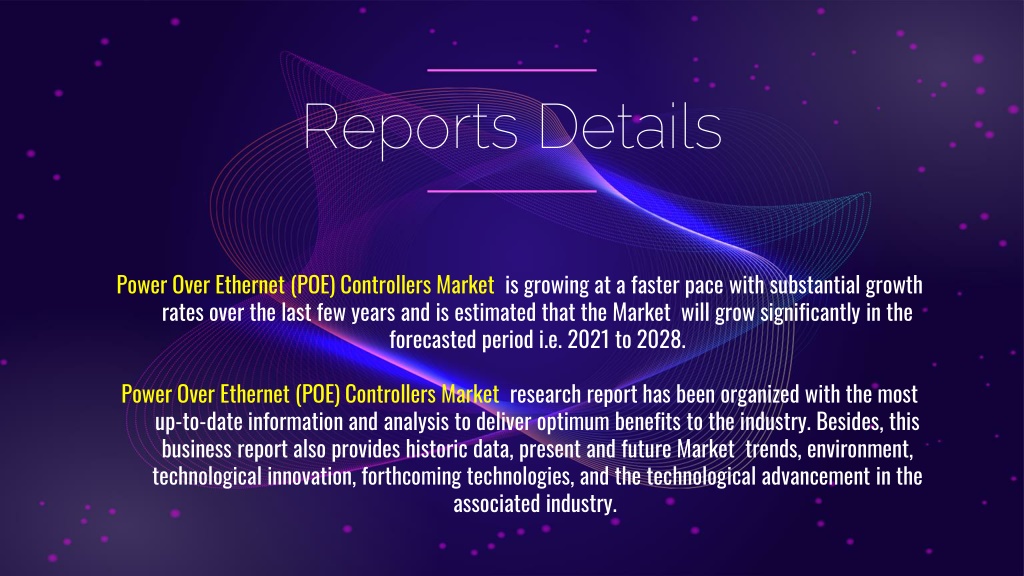 Reports Details

Power Over Ethernet (POE) Controllers Market is growing at a faster pace with substantial growth rates over the last few years and is estimated that the Market will grow significantly in the forecasted period i.e. 2021 to 2028.

Power Over Ethernet (POE) Controllers Market research report has been organized with the most up-to-date information and analysis to deliver optimum benefits to the industry. Besides, this business report also provides historic data, present and future Market trends, environment, technological innovation, forthcoming technologies, and the technological advancement in the associated industry.